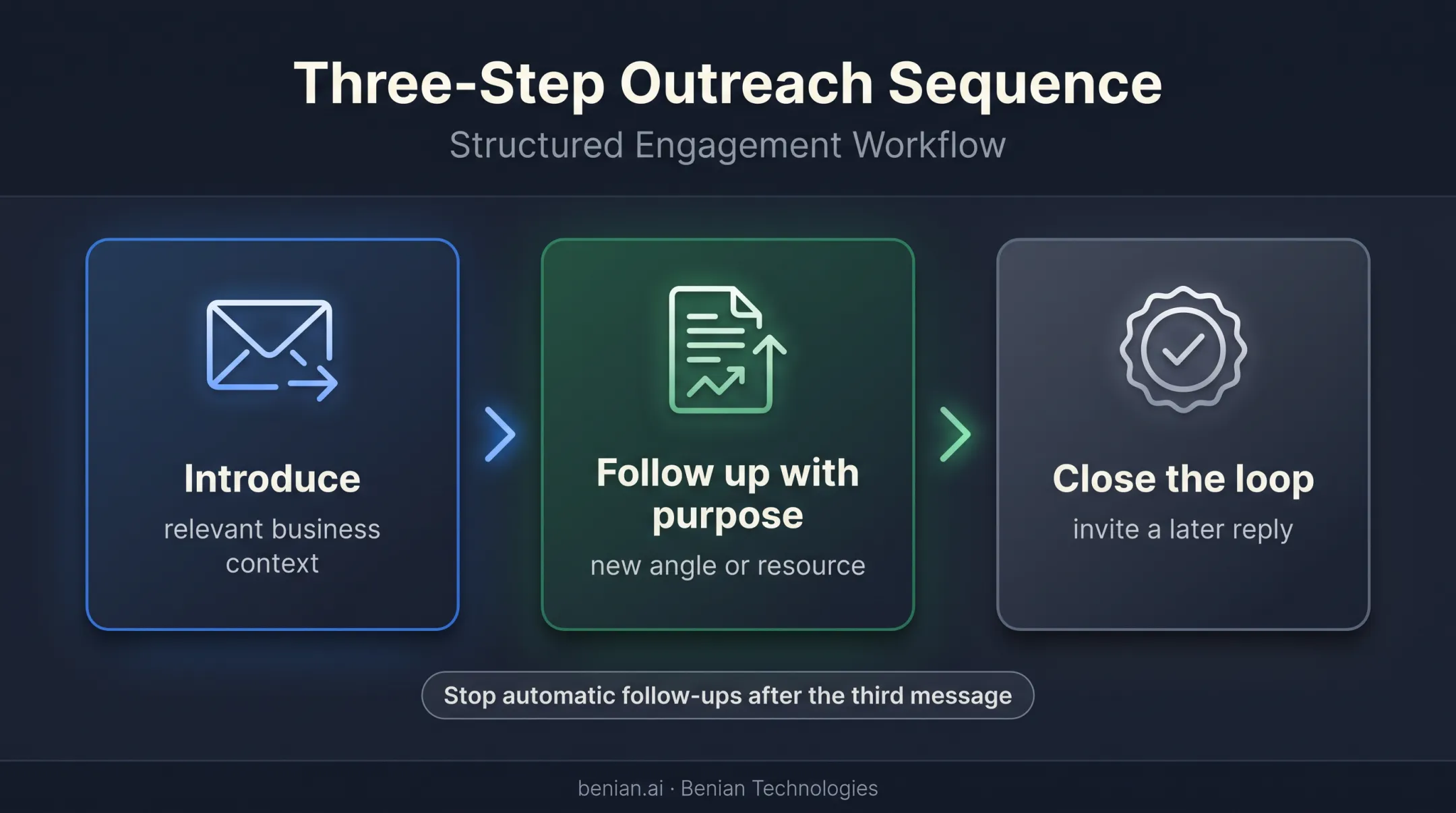 Three-Step Outreach Sequence

Structured Engagement Workflow

Introduce

relevant business context

Follow up with purpose

new angle or resource

Close the loop

invite a later reply

Stop automatic follow-ups after the third message

benian.ai · Benian Technologies